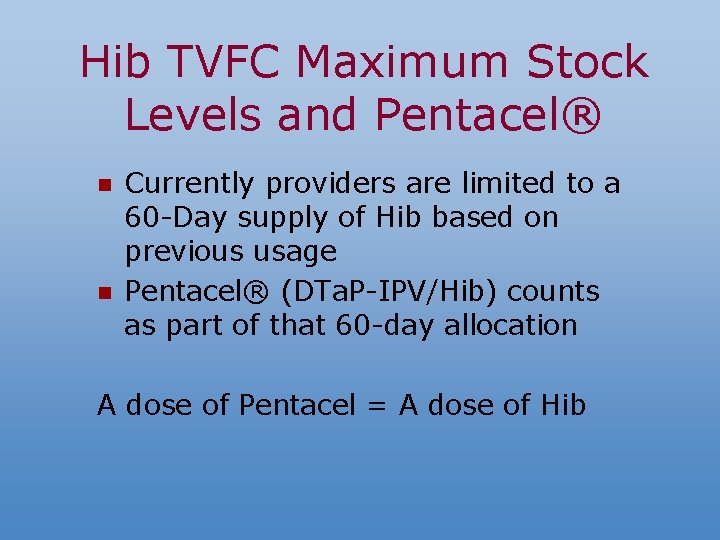 Hib TVFC Maximum Stock Levels and Pentacel®

- Currently providers are limited to a 60-Day supply of Hib based on previous usage
- Pentacel® (DTaP-IPV/Hib) counts as part of that 60-day allocation

A dose of Pentacel = A dose of Hib